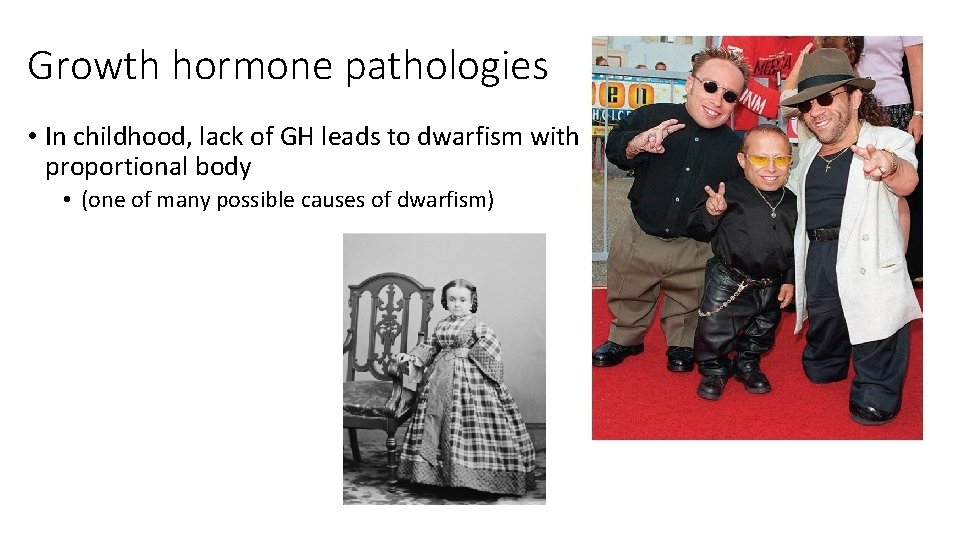 Growth hormone pathologies

• In childhood, lack of GH leads to dwarfism with proportional body
  • (one of many possible causes of dwarfism)